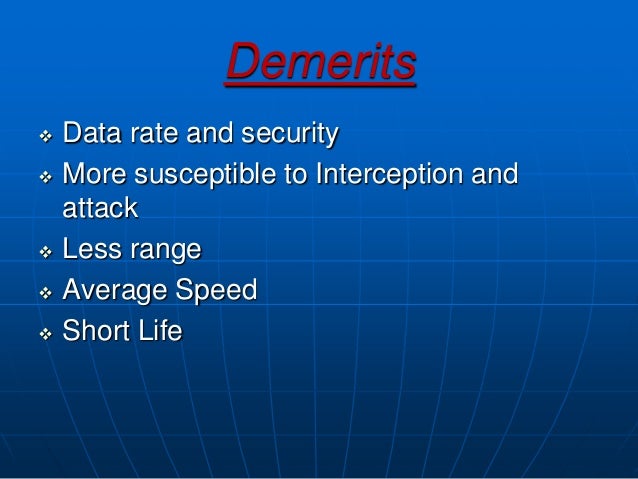 Demerits

❖ Data rate and security
❖ More susceptible to Interception and attack
❖ Less range
❖ Average Speed
❖ Short Life